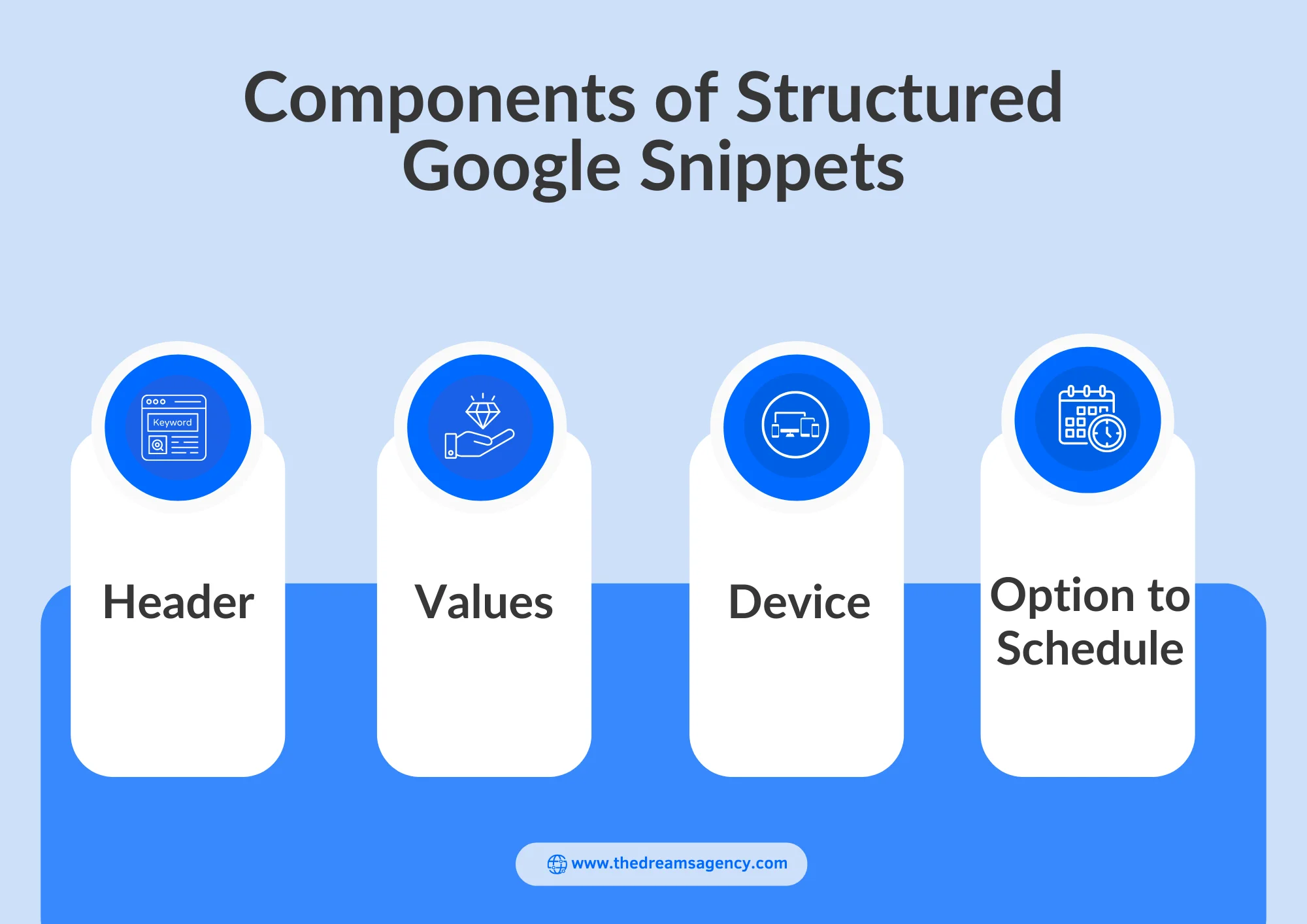 Components of Structured Google Snippets

Keyword

Header

Values

Device

Option to Schedule

www.thedreamsagency.com